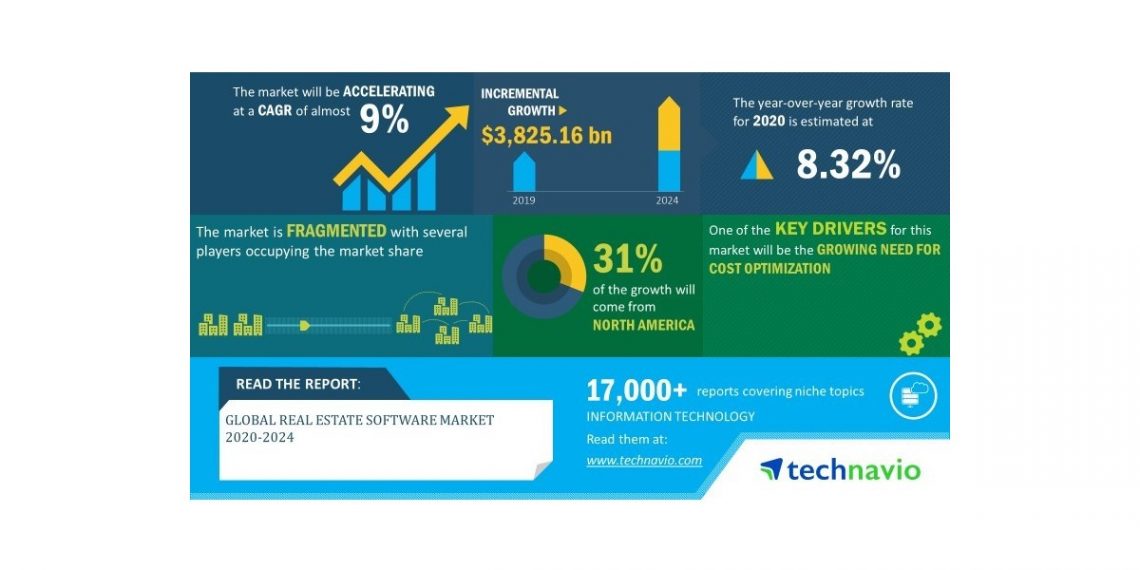 The market will be ACCELERATING at a CAGR of almost 9%

INCREMENTAL GROWTH
$3,825.16 bn

2019

2024

The year-over-year growth rate for 2020 is estimated at

8.32%

The market is FRAGMENTED with several players occupying the market share

31%
of the growth will come from
NORTH AMERICA

One of the KEY DRIVERS for this market will be the GROWING NEED FOR COST OPTIMIZATION

READ THE REPORT:

GLOBAL REAL ESTATE SOFTWARE MARKET 2020-2024

17,000+ reports covering niche topics
INFORMATION TECHNOLOGY
Read them at:
www.technavio.com

technavio